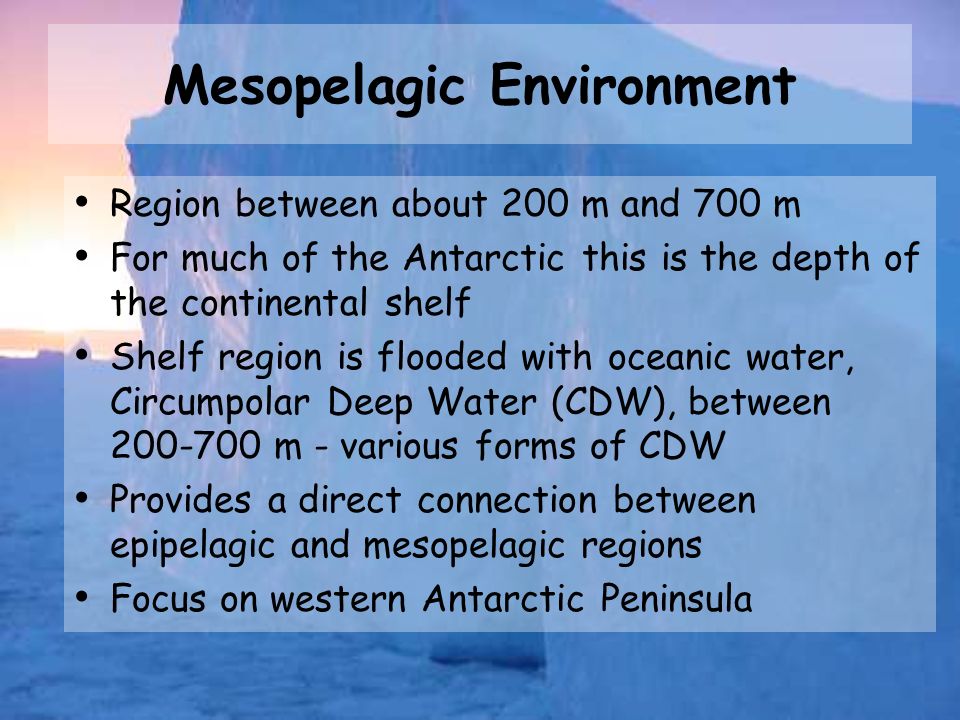 Mesopelagic Environment

• Region between about 200 m and 700 m
• For much of the Antarctic this is the depth of the continental shelf
• Shelf region is flooded with oceanic water, Circumpolar Deep Water (CDW), between 200-700 m - various forms of CDW
• Provides a direct connection between epipelagic and mesopelagic regions
• Focus on western Antarctic Peninsula